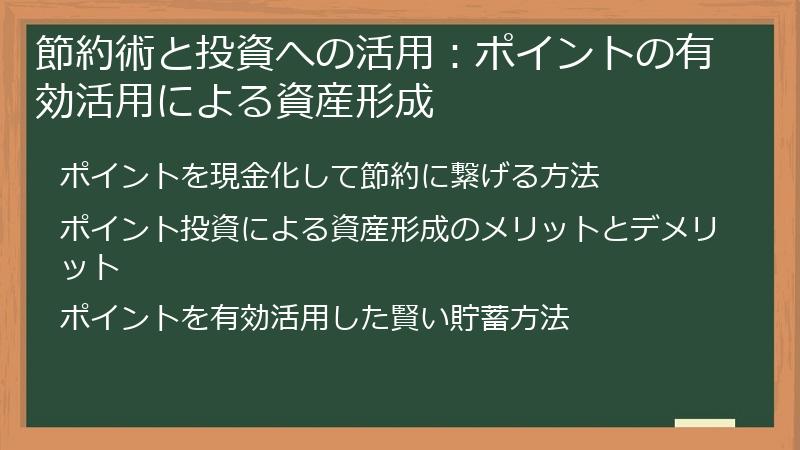 節約術と投資への活用：ポイントの有効活用による資産形成

ポイントを現金化して節約に繋げる方法

ポイント投資による資産形成のメリットとデメリット

ポイントを有効活用した賢い貯蓄方法